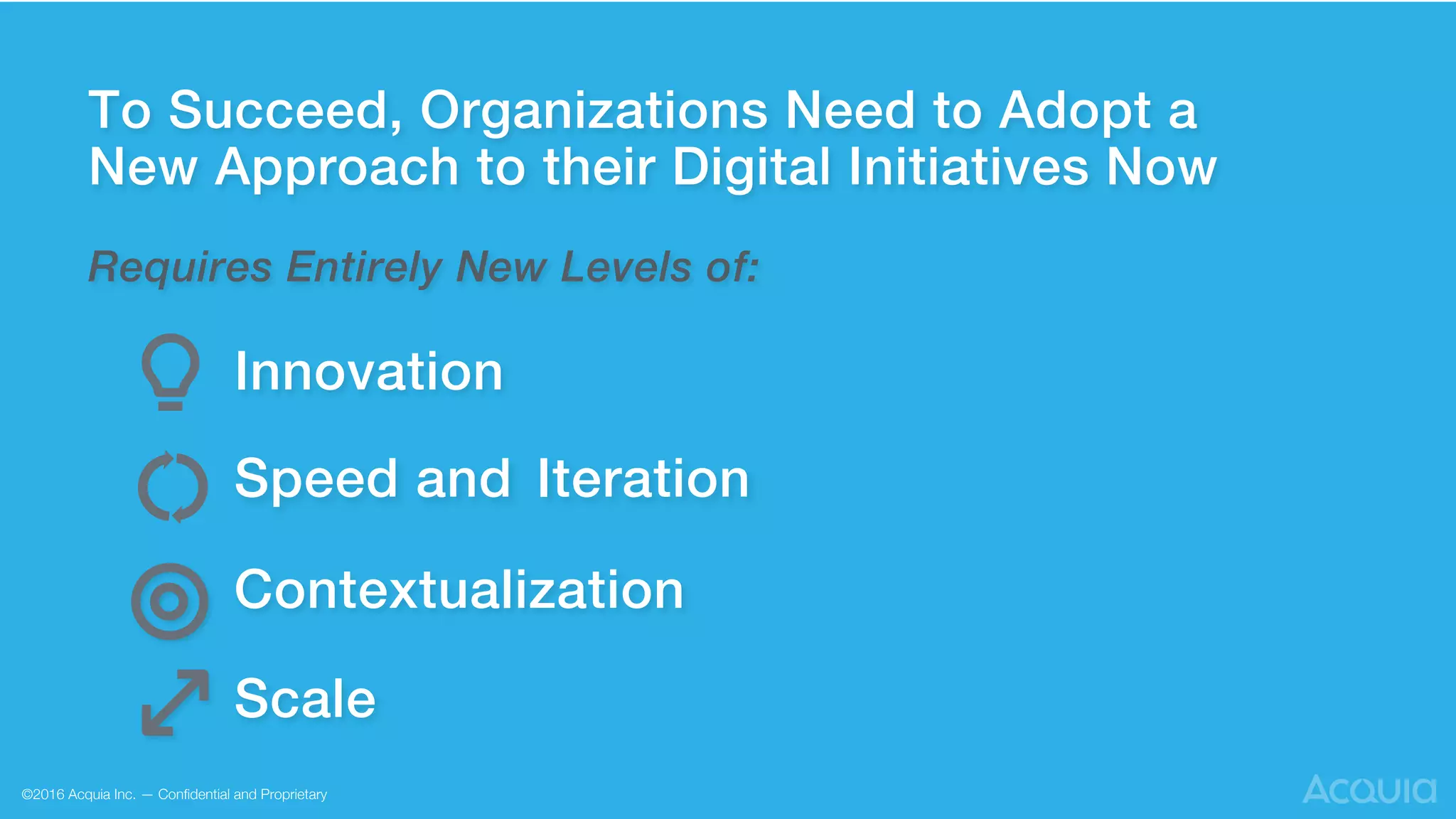 To Succeed, Organizations Need to Adopt a New Approach to their Digital Initiatives Now

Requires Entirely New Levels of:

Innovation

Speed and Iteration

Contextualization

Scale

©2016 Acquia Inc. — Confidential and Proprietary

Acquia